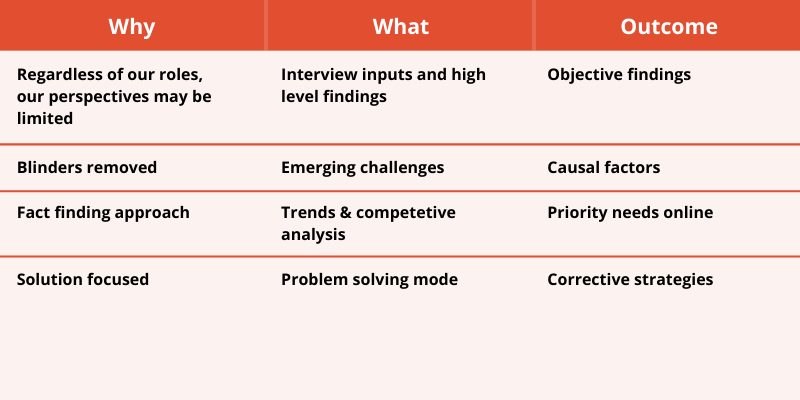 | Why | What | Outcome |
|---|---|---|
| Regardless of our roles, our perspectives may be limited | Interview inputs and high level findings | Objective findings |
| Blinders removed | Emerging challenges | Causal factors |
| Fact finding approach | Trends & competetive analysis | Priority needs online |
| Solution focused | Problem solving mode | Corrective strategies |